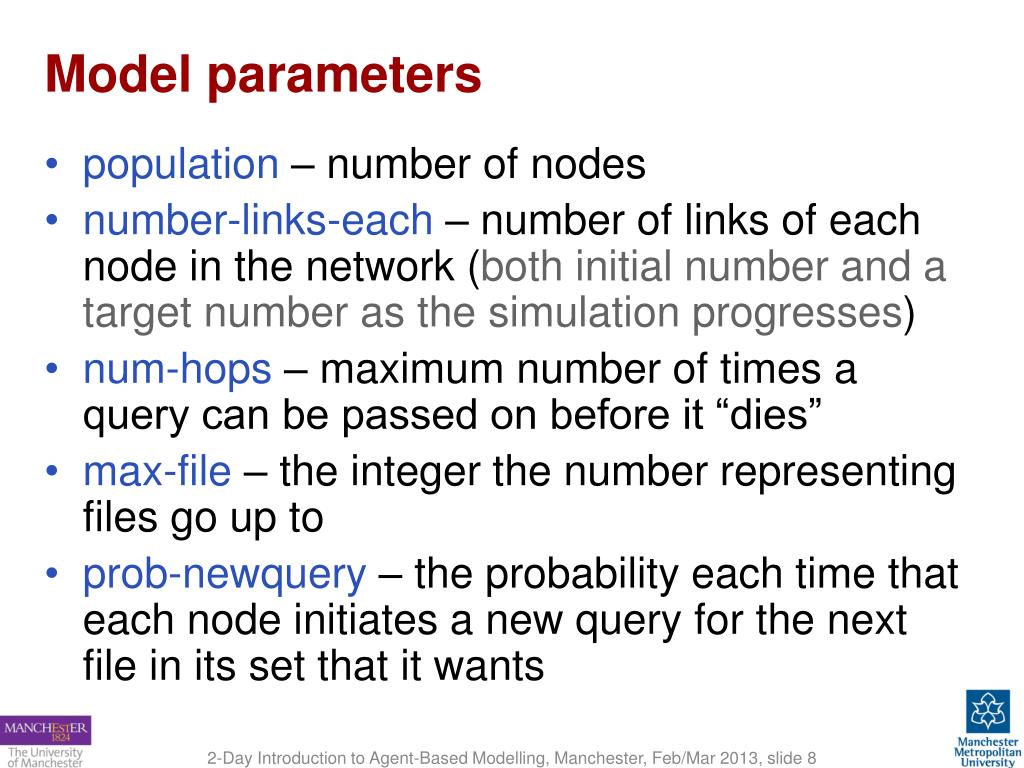 Model parameters

• population – number of nodes
• number-links-each – number of links of each node in the network (both initial number and a target number as the simulation progresses)
• num-hops – maximum number of times a query can be passed on before it “dies”
• max-file – the integer the number representing files go up to
• prob-newquery – the probability each time that each node initiates a new query for the next file in its set that it wants

MANCHESTER 1824
The University of Manchester

2-Day Introduction to Agent-Based Modelling, Manchester, Feb/Mar 2013, slide 8

Manchester Metropolitan University